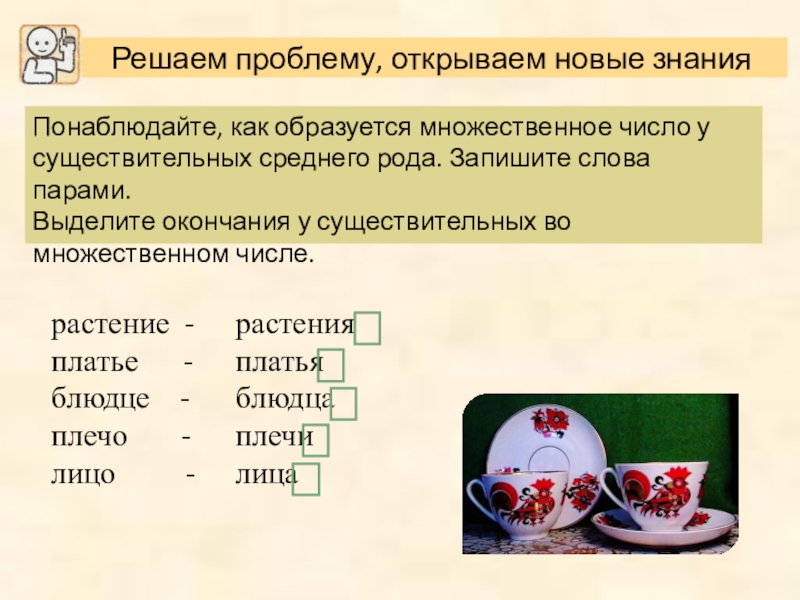 Решаем проблему, открываем новые знания

Понаблюдайте, как образуется множественное число у существительных среднего рода. Запишите слова парами.
Выделите окончания у существительных во множественном числе.

растение - растения
платье - платья
блюдце - блюдца
плечо - плечи
лицо - лица